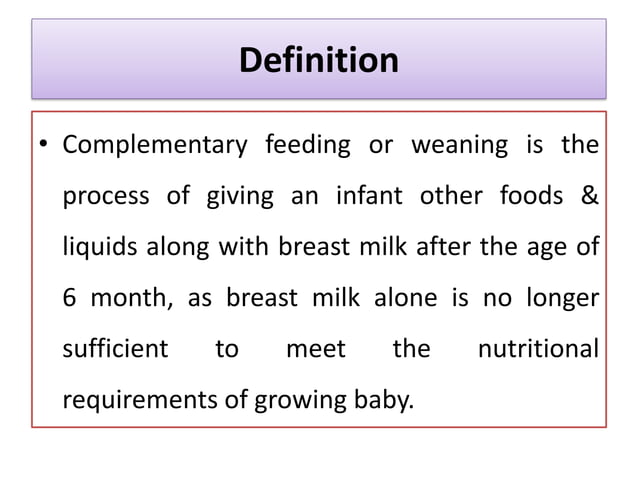 Definition

• Complementary feeding or weaning is the process of giving an infant other foods & liquids along with breast milk after the age of 6 month, as breast milk alone is no longer sufficient to meet the nutritional requirements of growing baby.